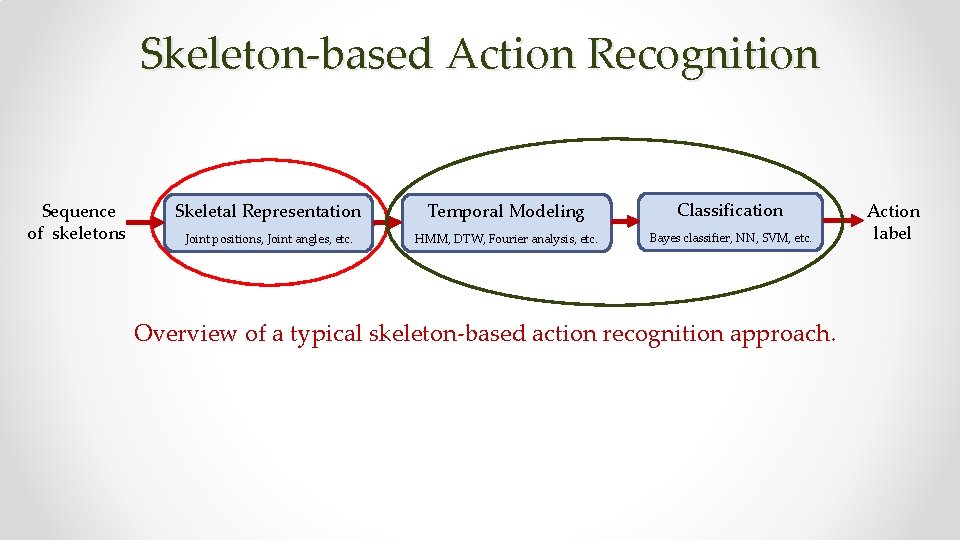 Skeleton-based Action Recognition

Sequence of skeletons

Skeletal Representation
Joint positions, Joint angles, etc.

Temporal Modeling
HMM, DTW, Fourier analysis, etc.

Classification
Bayes classifier, NN, SVM, etc.

Action label

Overview of a typical skeleton-based action recognition approach.